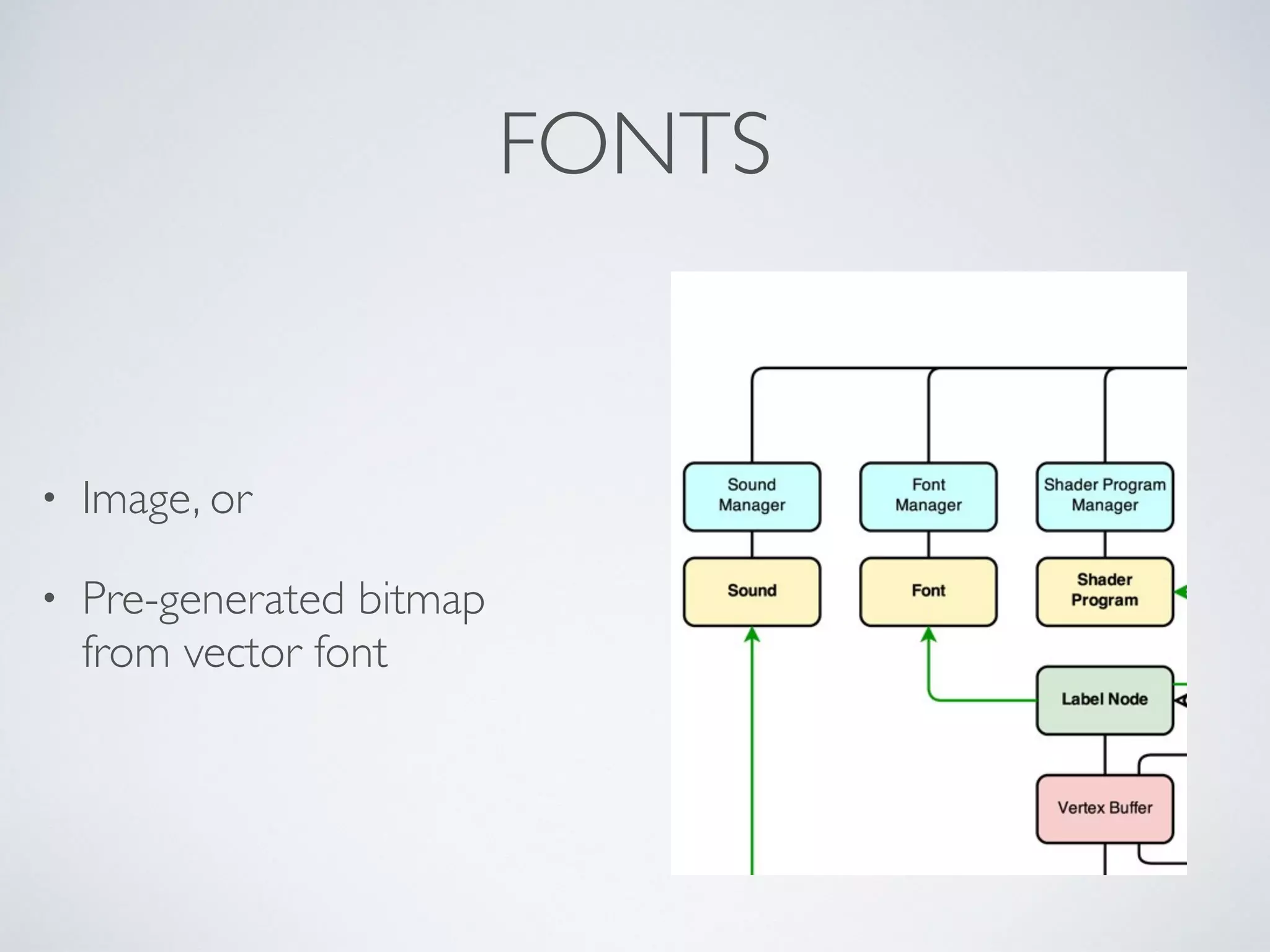 FONTS

• Image, or

• Pre-generated bitmap from vector font

Sound Manager

Font Manager

Shader Program Manager

Sound

Font

Shader Program

Label Node

Vertex Buffer